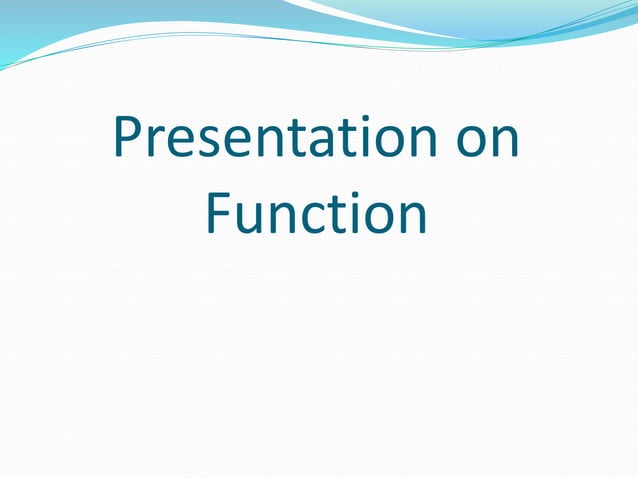 Presentation on Function